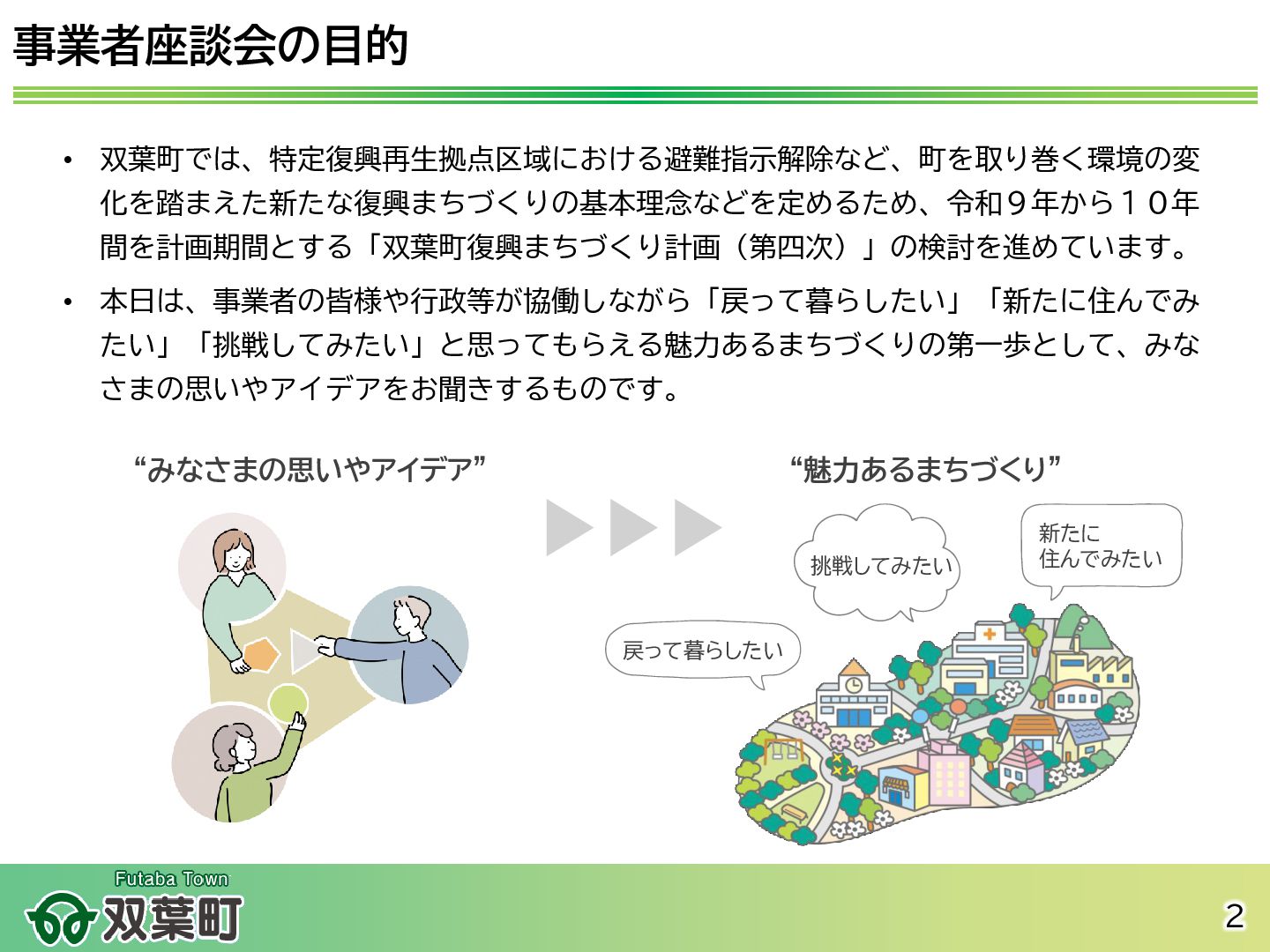 事業者座談会の目的

• 双葉町では、特定復興再生拠点区域における避難指示解除など、町を取り巻く環境の変化を踏まえた新たな復興まちづくりの基本理念などを定めるため、令和９年から１０年間を計画期間とする「双葉町復興まちづくり計画（第四次）」の検討を進めています。

• 本日は、事業者の皆様や行政等が協働しながら「戻って暮らしたい」「新たに住んでみたい」「挑戦してみたい」と思ってもらえる魅力あるまちづくりの第一歩として、みなさまの思いやアイデアをお聞きするものです。

“みなさまの思いやアイデア”

“魅力あるまちづくり”

挑戦してみたい

新たに住んでみたい

戻って暮らしたい

Futaba Town
双葉町

2